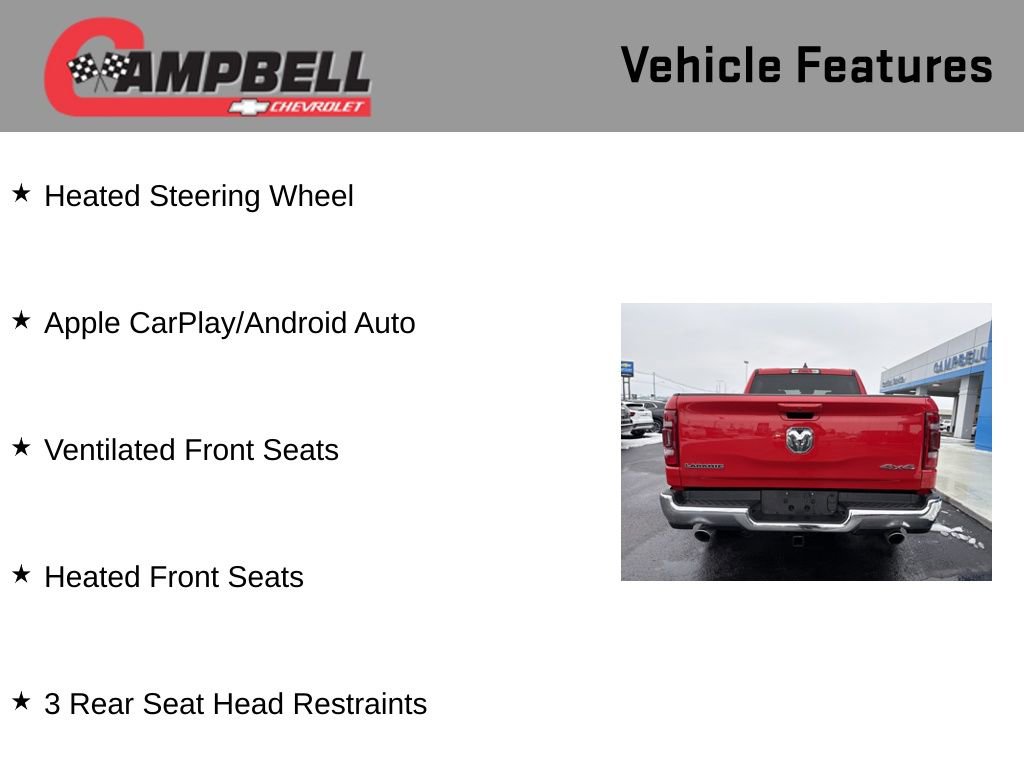 CAMPBELL CHEVROLET

Vehicle Features

★ Heated Steering Wheel

★ Apple CarPlay/Android Auto

★ Ventilated Front Seats

★ Heated Front Seats

★ 3 Rear Seat Head Restraints

CAMPBELL

LARAMIE

4X4